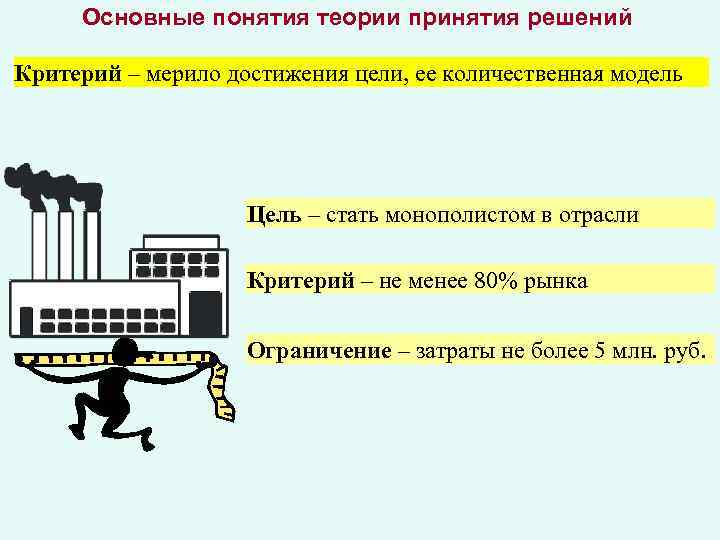 Основные понятия теории принятия решений

Критерий – мерило достижения цели, ее количественная модель

Цель – стать монополистом в отрасли

Критерий – не менее 80% рынка

Ограничение – затраты не более 5 млн. руб.